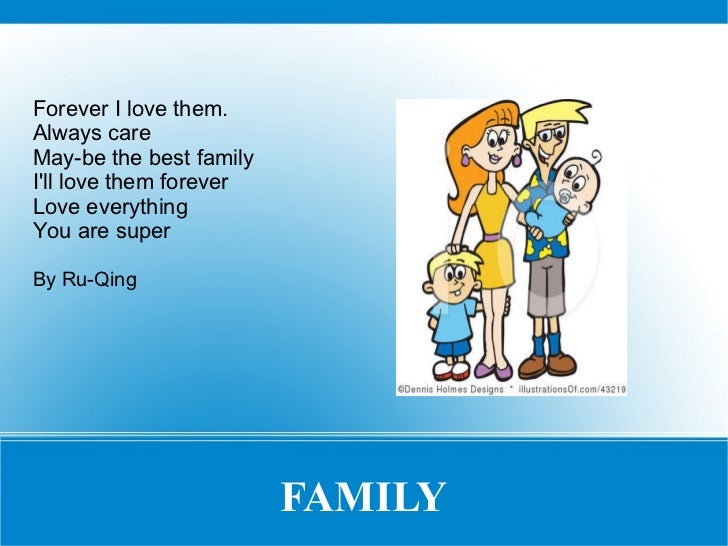 Forever I love them.
Always care
May-be the best family
I'll love them forever
Love everything
You are super

By Ru-Qing

©Dennis Holmes Designs * illustrationsOf.com/43219

FAMILY